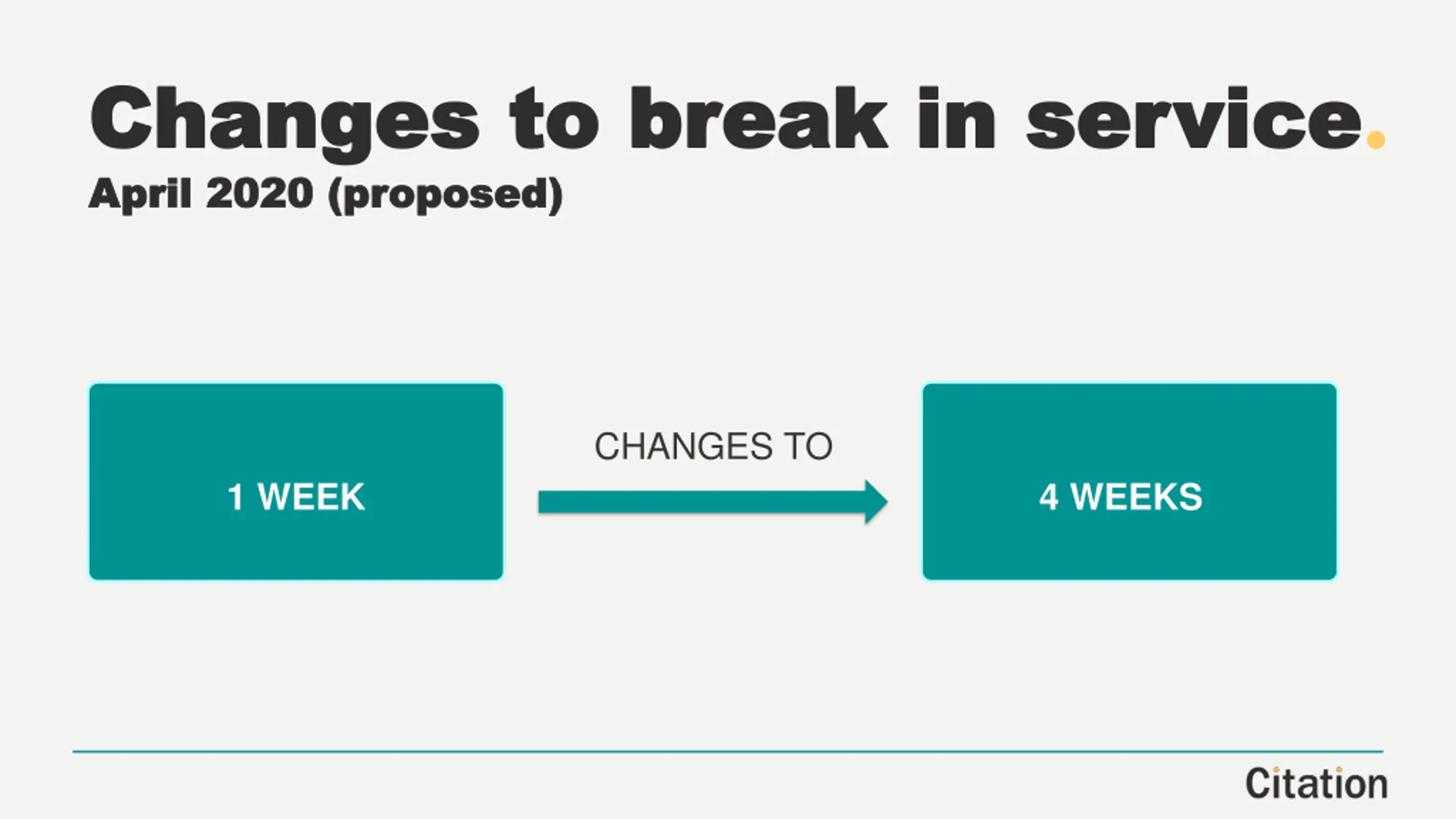 Changes to break in service.
April 2020 (proposed)

1 WEEK

CHANGES TO

4 WEEKS

Citation